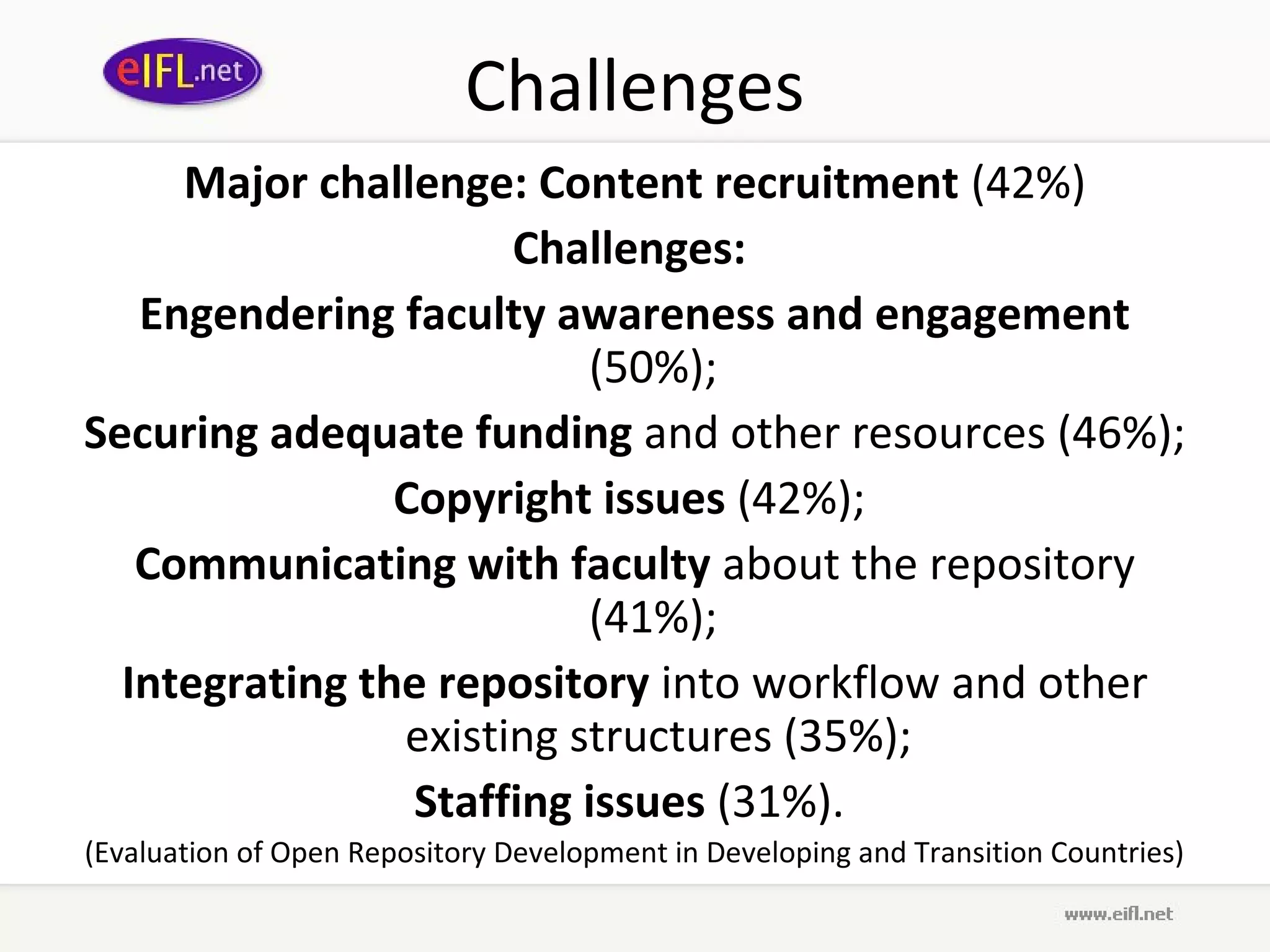 eIFL.net

Challenges

Major challenge: Content recruitment (42%)

Challenges:

Engendering faculty awareness and engagement (50%);

Securing adequate funding and other resources (46%);

Copyright issues (42%);

Communicating with faculty about the repository (41%);

Integrating the repository into workflow and other existing structures (35%);

Staffing issues (31%).

(Evaluation of Open Repository Development in Developing and Transition Countries)

www.eifl.net